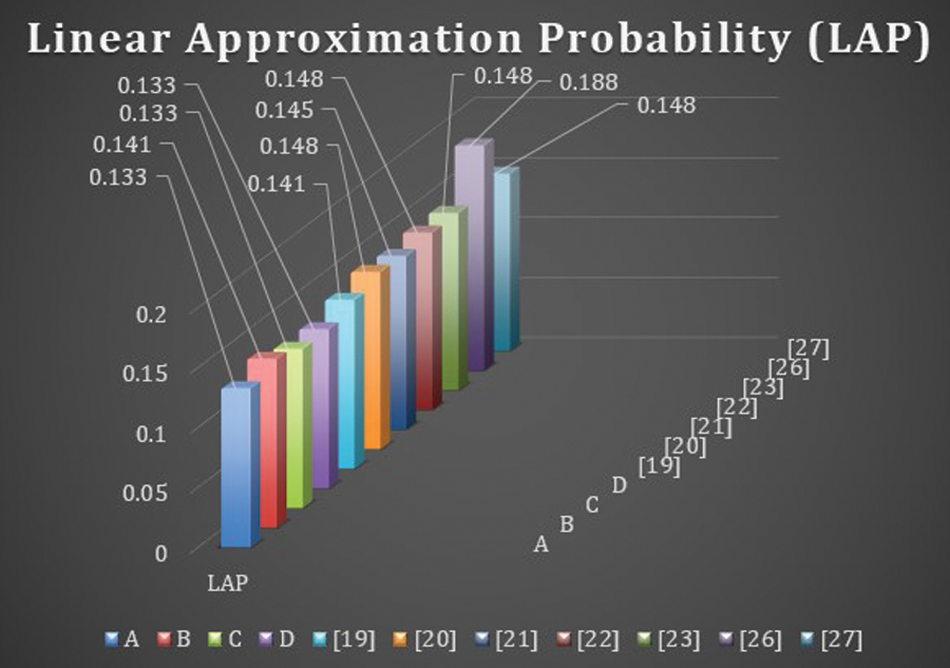 Linear Approximation Probability (LAP)

0.133
0.133
0.141
0.133
0.148
0.145
0.148
0.141
0.148
0.188
0.148

0.2
0.15
0.1
0.05
0

LAP

A
B
C
D
[19]
[20]
[21]
[22]
[23]
[26]
[27]

A B C D [19] [20] [21] [22] [23] [26] [27]